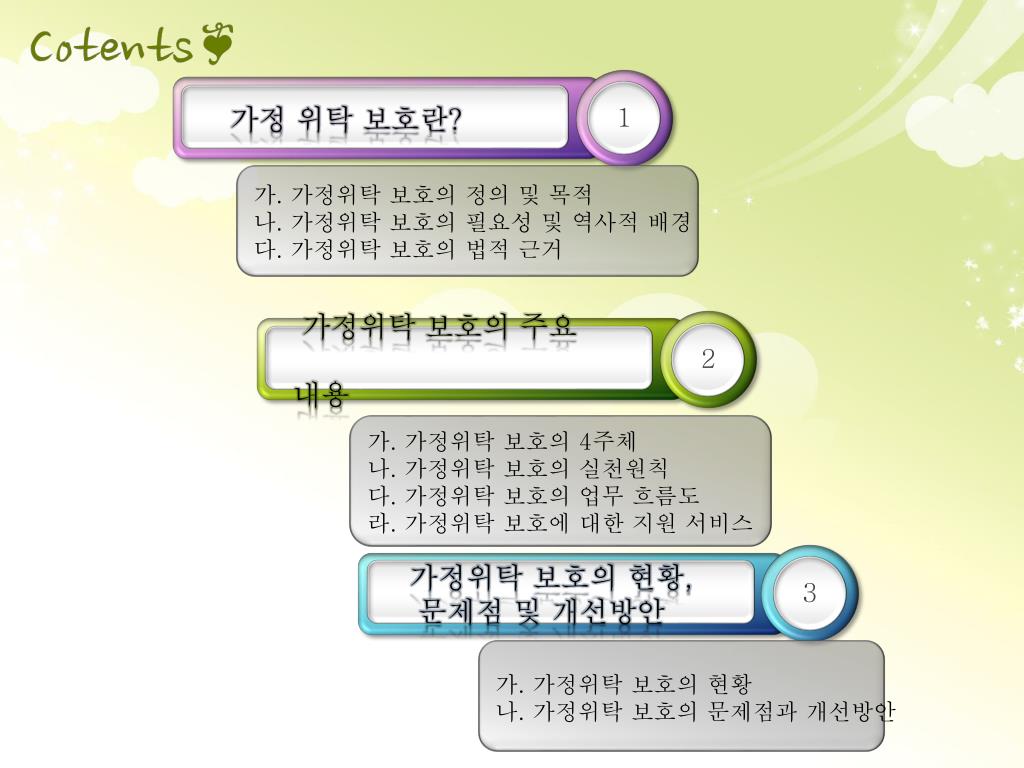 Cotents

가정 위탁 보호란?

1

가. 가정위탁 보호의 정의 및 목적
나. 가정위탁 보호의 필요성 및 역사적 배경
다. 가정위탁 보호의 법적 근거

가정위탁 보호의 주요 내용

2

가. 가정위탁 보호의 4주체
나. 가정위탁 보호의 실천원칙
다. 가정위탁 보호의 업무 흐름도
라. 가정위탁 보호에 대한 지원 서비스

가정위탁 보호의 현황, 문제점 및 개선방안

3

가. 가정위탁 보호의 현황
나. 가정위탁 보호의 문제점과 개선방안